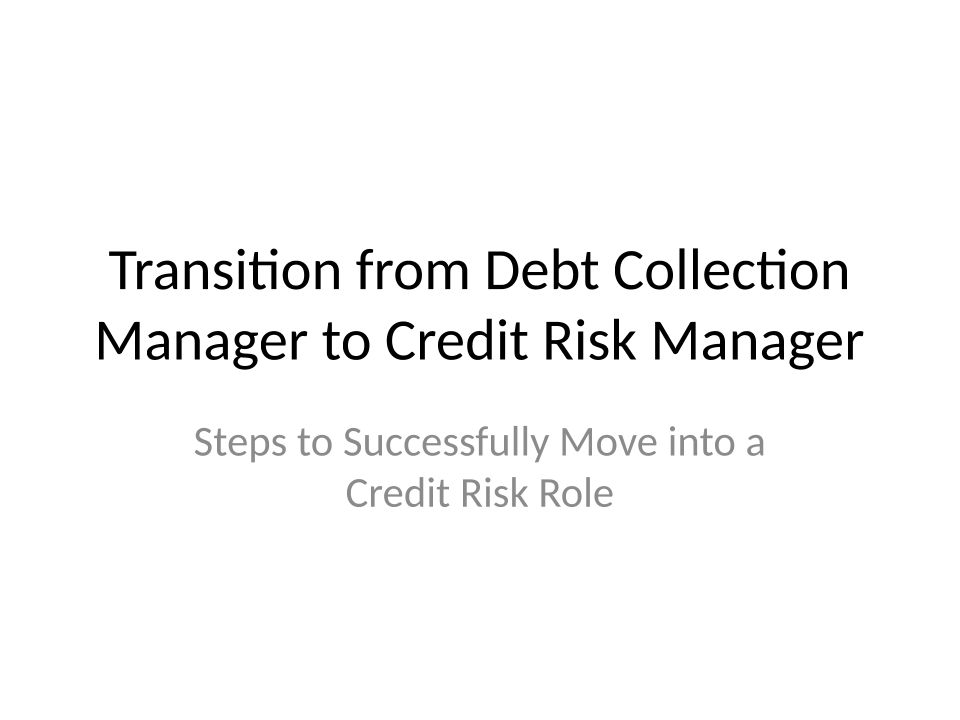 Transition from Debt Collection Manager to Credit Risk Manager

Steps to Successfully Move into a Credit Risk Role